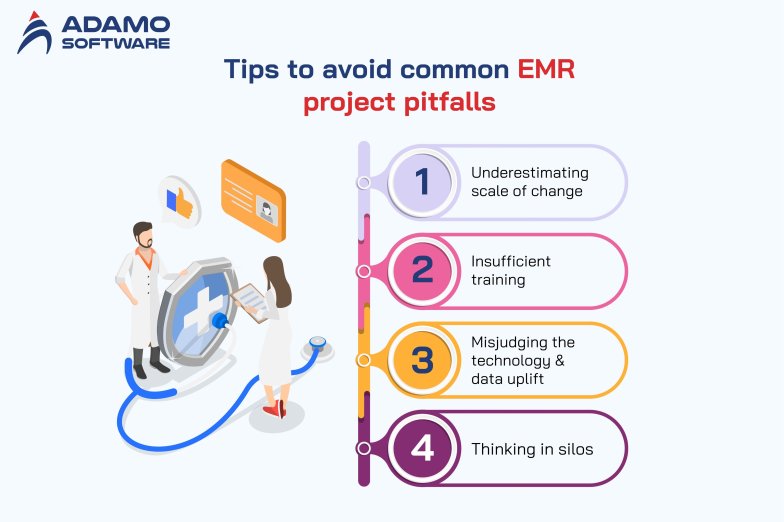 ADAMO SOFTWARE

Tips to avoid common EMR project pitfalls

1 Underestimating scale of change

2 Insufficient training

3 Misjudging the technology & data uplift

4 Thinking in silos